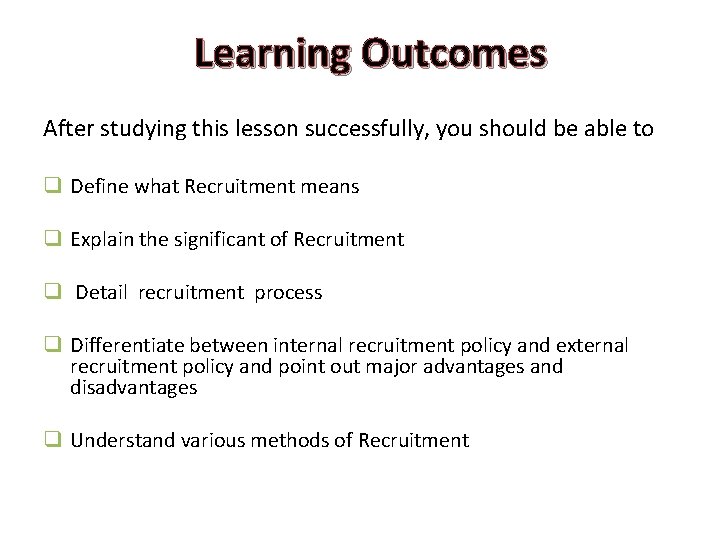 Learning Outcomes

After studying this lesson successfully, you should be able to

❑ Define what Recruitment means

❑ Explain the significant of Recruitment

❑ Detail recruitment process

❑ Differentiate between internal recruitment policy and external recruitment policy and point out major advantages and disadvantages

❑ Understand various methods of Recruitment